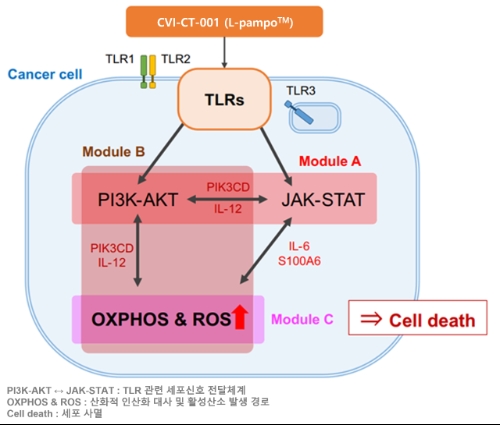 CVI-CT-001 (L-pampo$^{TM}$)

TLR1 TLR2

Cancer cell

TLRs

TLR3

Module B

Module A

PI3K-AKT

PIK3CD
IL-12

JAK-STAT

PIK3CD
IL-12

IL-6
S100A6

OXPHOS & ROS

Module C

⇒ Cell death

PI3K-AKT ↔ JAK-STAT : TLR 관련 세포신호 전달체계
OXPHOS & ROS : 산화적 인산화 대사 및 활성산소 발생 경로
Cell death : 세포 사멸